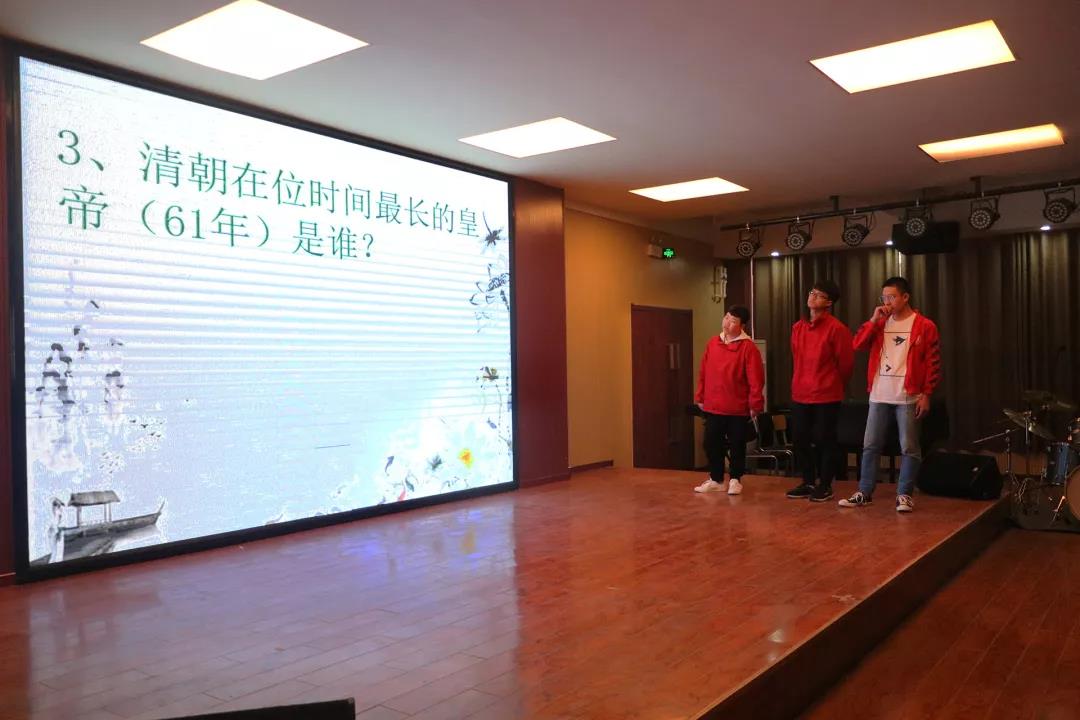 3、清朝在位时间最长的皇帝（61年）是谁?